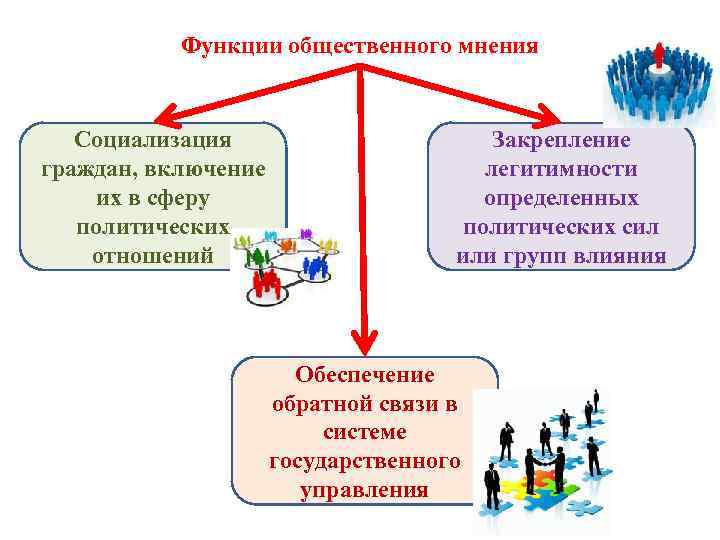 Функции общественного мнения

Социализация граждан, включение их в сферу политических отношений

Закрепление легитимности определенных политических сил или групп влияния

Обеспечение обратной связи в системе государственного управления